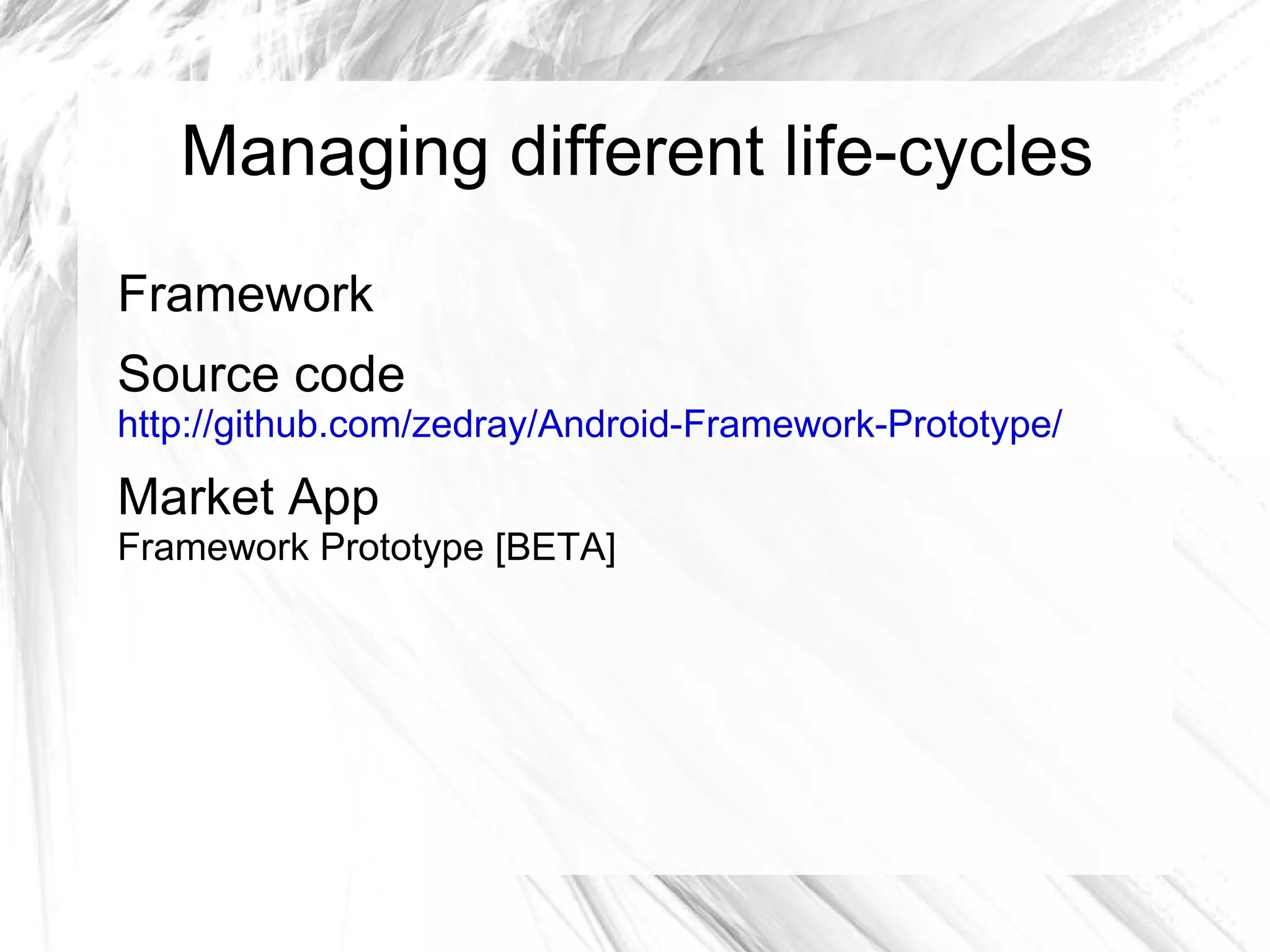 Managing different life-cycles

Framework

Source code
http://github.com/zedray/Android-Framework-Prototype/

Market App
Framework Prototype [BETA]